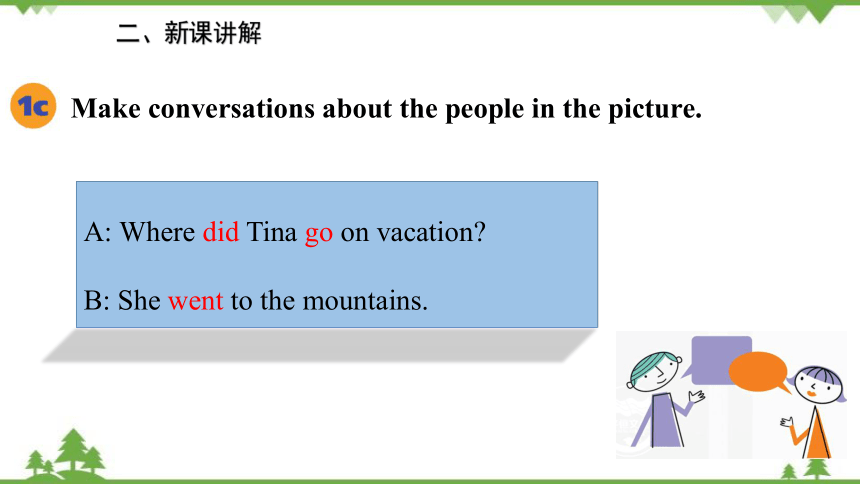 二、新课讲解

1c Make conversations about the people in the picture.

A: Where did Tina go on vacation?

B: She went to the mountains.